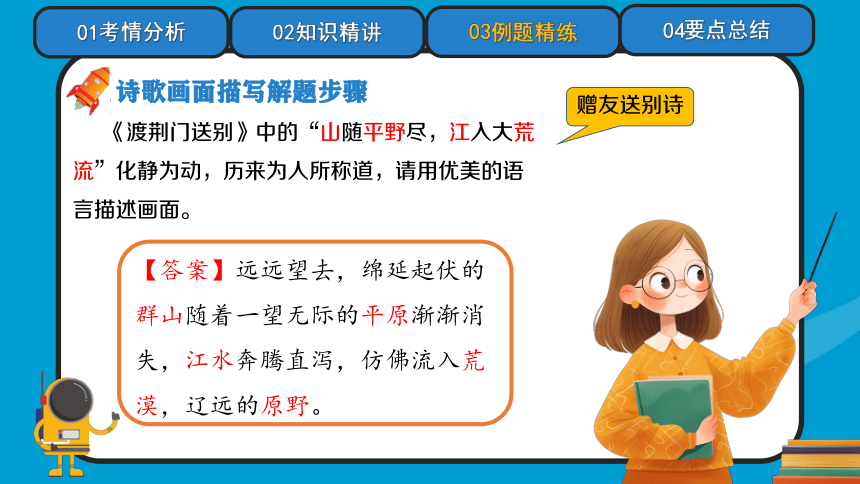 01考情分析
02知识精讲
03例题精练
04要点总结

诗歌画面描写解题步骤

赠友送别诗

《渡荆门送别》中的“山随平野尽，江入大荒流”化静为动，历来为人所称道，请用优美的语言描述画面。

【答案】远远望去，绵延起伏的群山随着一望无际的平原渐渐消失，江水奔腾直泻，仿佛流入荒漠，辽远的原野。